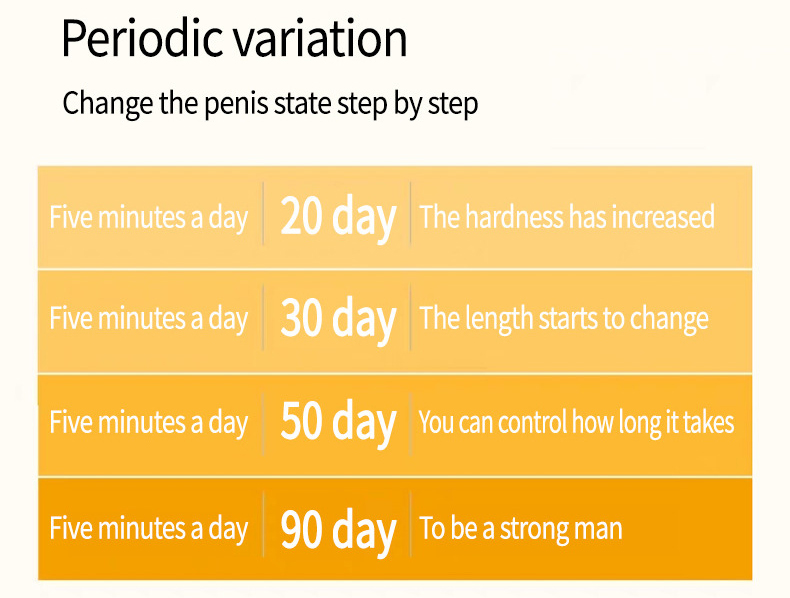 Periodic variation

Change the penis state step by step

| Five minutes a day | 20 day | The hardness has increased |
|---|---|---|
| Five minutes a day | 30 day | The length starts to change |
| Five minutes a day | 50 day | You can control how long it takes |
| Five minutes a day | 90 day | To be a strong man |